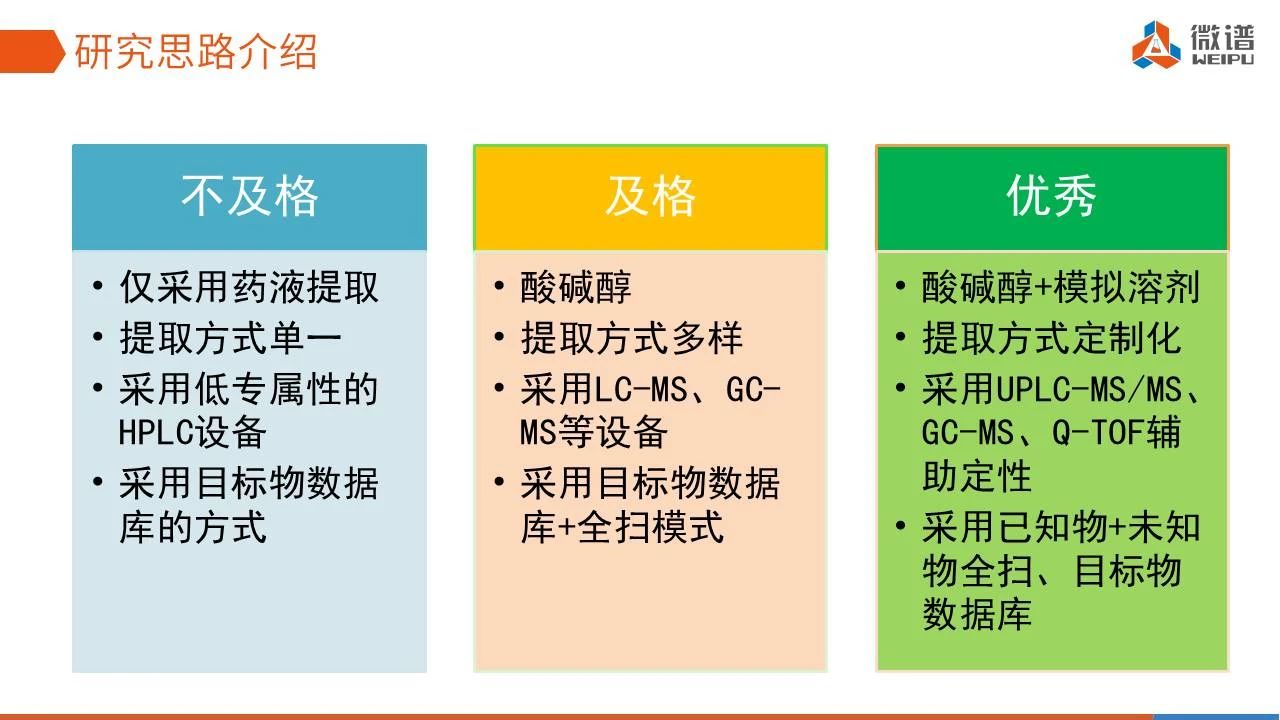 研究思路介绍

微谱
WEIPU

不及格

• 仅采用药液提取
• 提取方式单一
• 采用低专属性的HPLC设备
• 采用目标物数据库的方式

及格

• 酸碱醇
• 提取方式多样
• 采用LC-MS、GC-MS等设备
• 采用目标物数据库+全扫模式

优秀

• 酸碱醇+模拟溶剂
• 提取方式定制化
• 采用UPLC-MS/MS、GC-MS、Q-TOF辅助定性
• 采用已知物+未知物全扫、目标物数据库